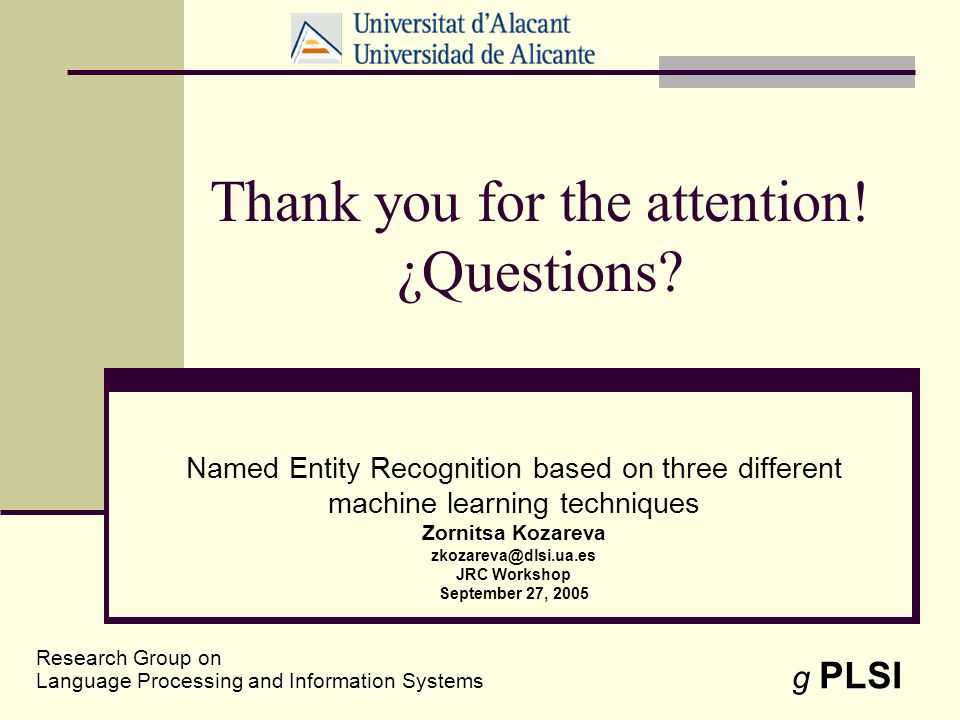 Universitat d'Alacant
Universidad de Alicante

Thank you for the attention!
¿Questions?

Named Entity Recognition based on three different machine learning techniques

Zornitsa Kozareva
zkozareva@dlsi.ua.es
JRC Workshop
September 27, 2005

Research Group on
Language Processing and Information Systems

g PLSI